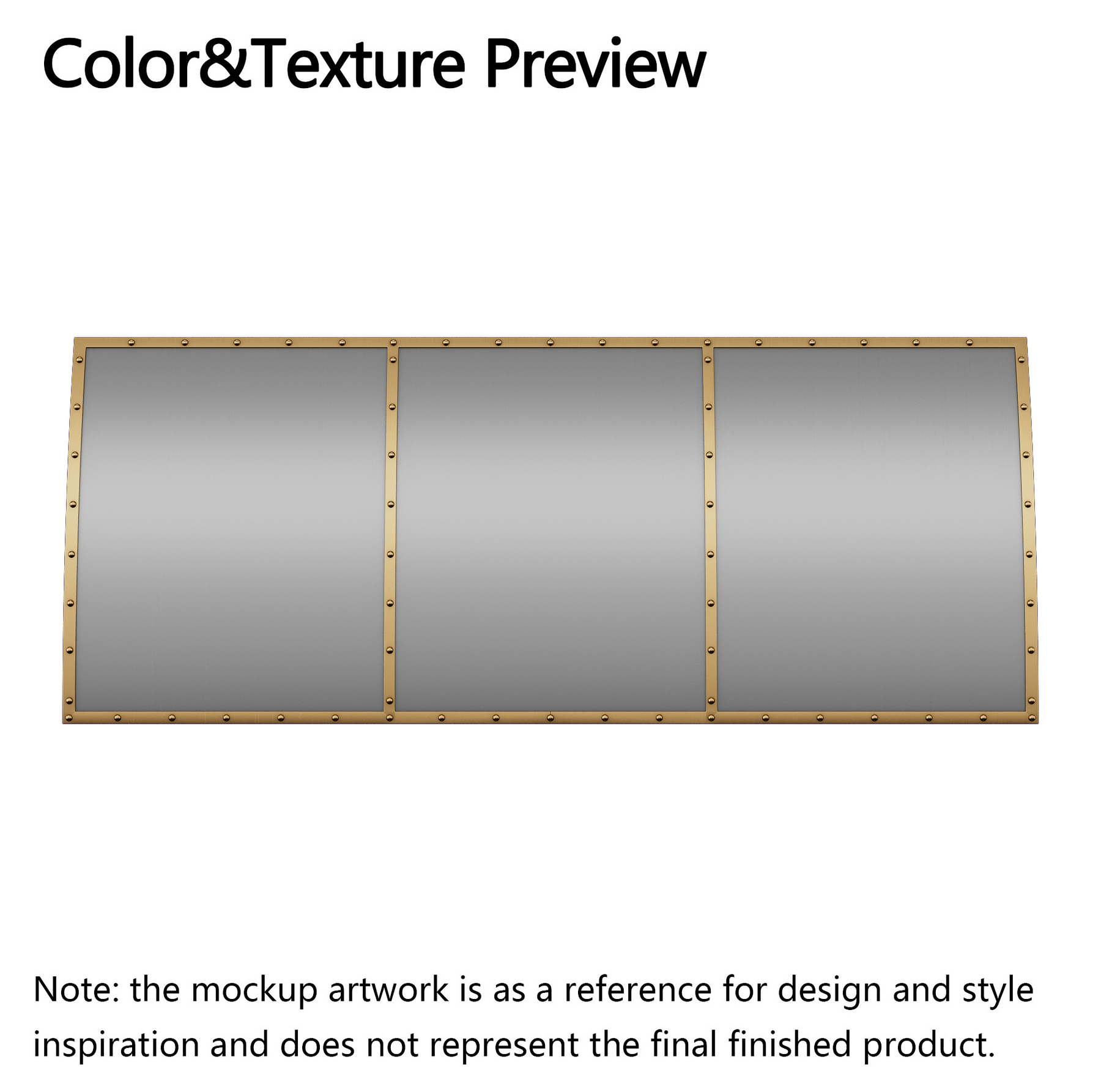 Color&Texture Preview

Note: the mockup artwork is as a reference for design and style inspiration and does not represent the final finished product.